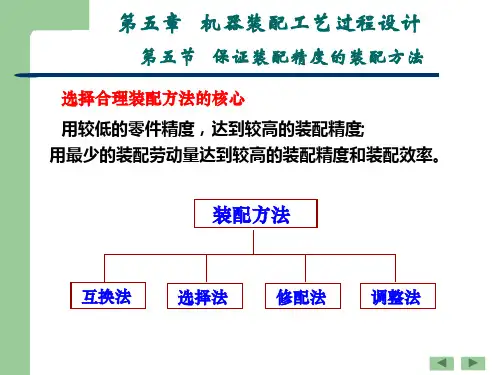 第五章 机器装配工艺过程设计

第五节 保证装配精度的装配方法

选择合理装配方法的核心

用较低的零件精度，达到较高的装配精度;

用最少的装配劳动量达到较高的装配精度和装配效率。

装配方法

互换法

选择法

修配法

调整法